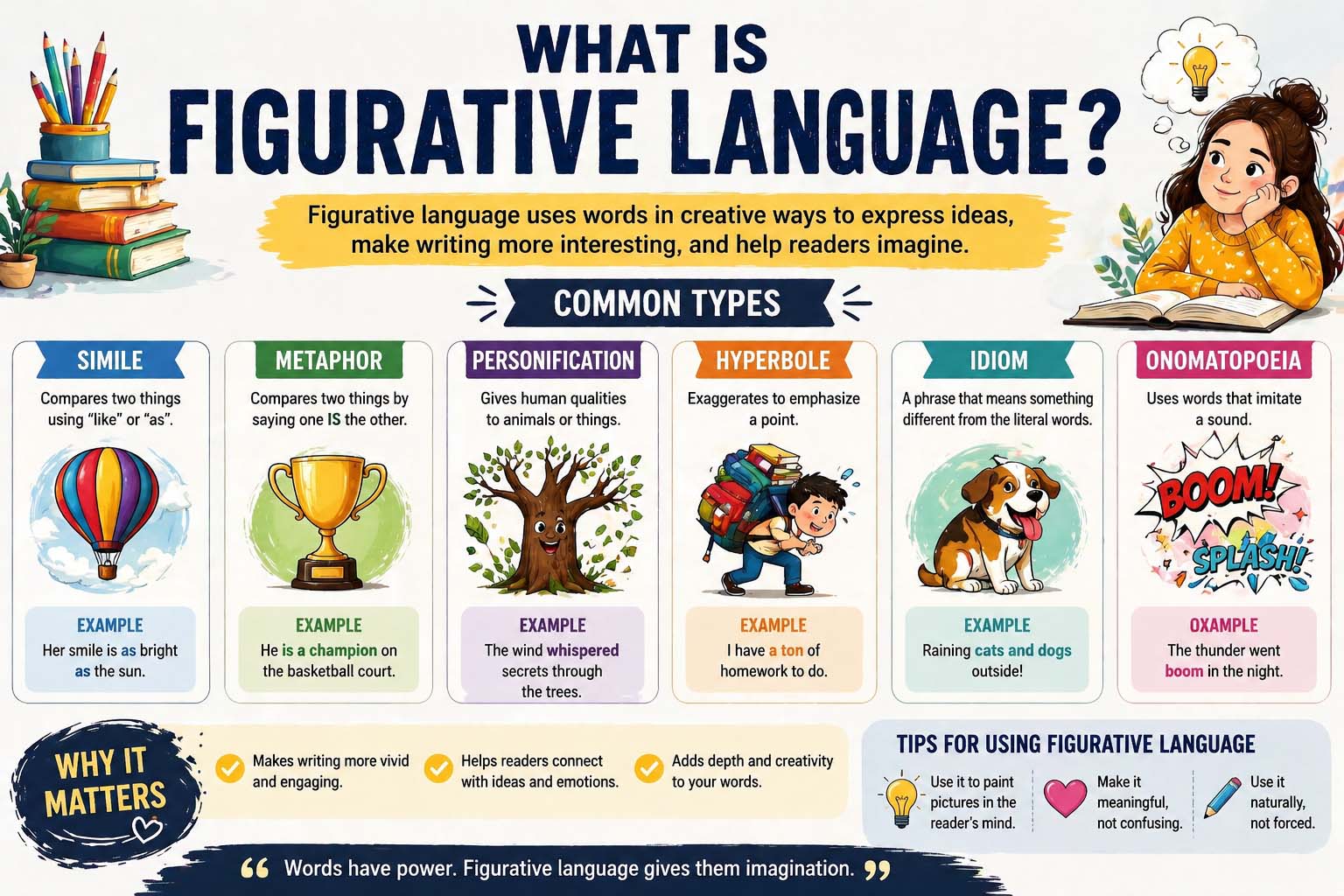 WHAT IS FIGURATIVE LANGUAGE?

Figurative language uses words in creative ways to express ideas, make writing more interesting, and help readers imagine.

COMMON TYPES

SIMILE
Compares two things using "like" or "as".
EXAMPLE
Her smile is as bright as the sun.

METAPHOR
Compares two things by saying one IS the other.
EXAMPLE
He is a champion on the basketball court.

PERSONIFICATION
Gives human qualities to animals or things.
EXAMPLE
The wind whispered secrets through the trees.

HYPERBOLE
Exaggerates to emphasize a point.
EXAMPLE
I have a ton of homework to do.

IDIOM
A phrase that means something different from the literal words.
EXAMPLE
Raining cats and dogs outside!

ONOMATOPOEIA
Uses words that imitate a sound.
BOOM!
SPLASH!
OXAMPLE
The thunder went boom in the night.

WHY IT MATTERS
Makes writing more vivid and engaging.
Helps readers connect with ideas and emotions.
Adds depth and creativity to your words.

TIPS FOR USING FIGURATIVE LANGUAGE
Use it to paint pictures in the reader's mind.
Make it meaningful, not confusing.
Use it naturally, not forced.

“ Words have power. Figurative language gives them imagination. ”